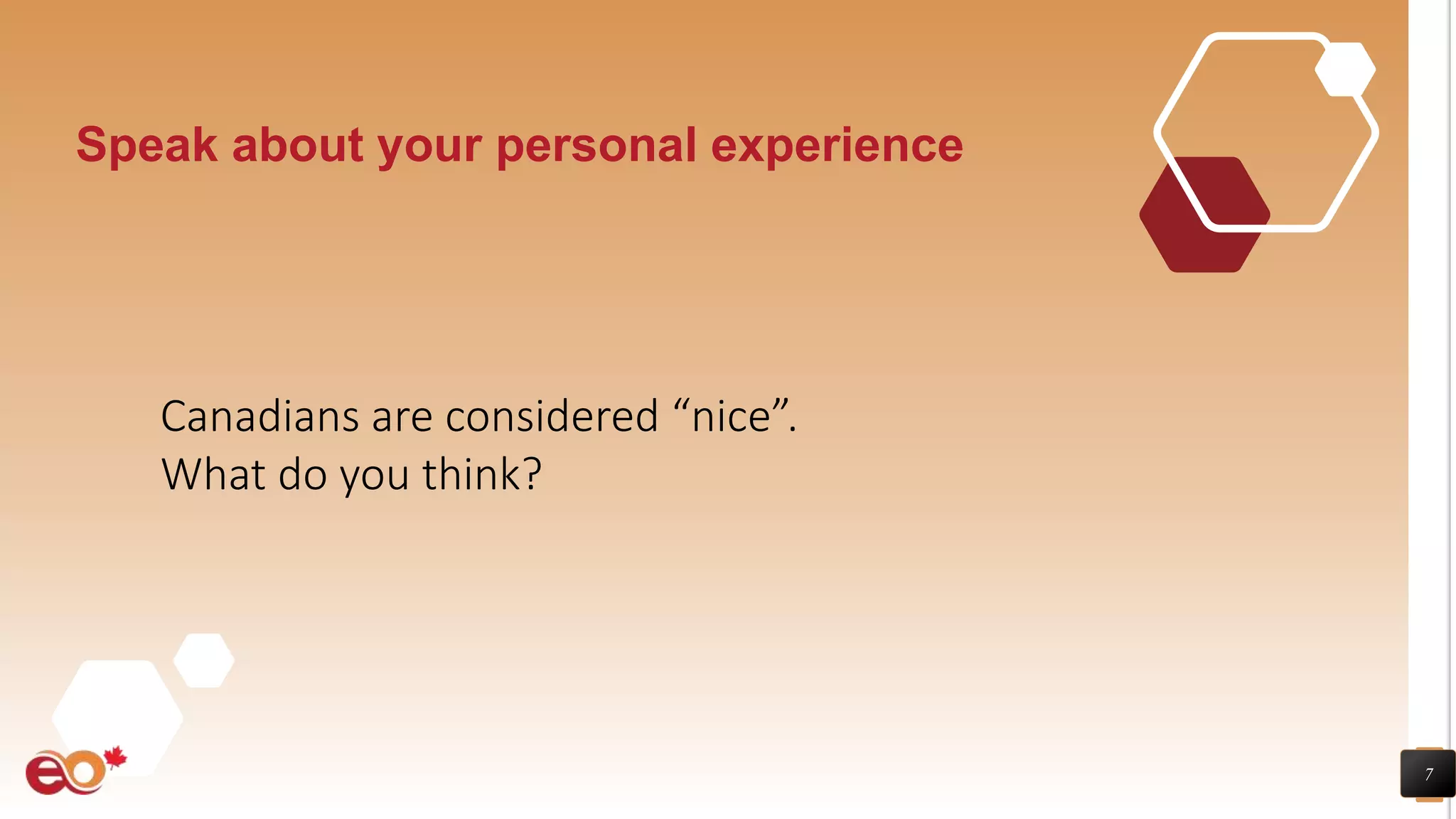 Speak about your personal experience

Canadians are considered “nice”.
What do you think?

eo

7